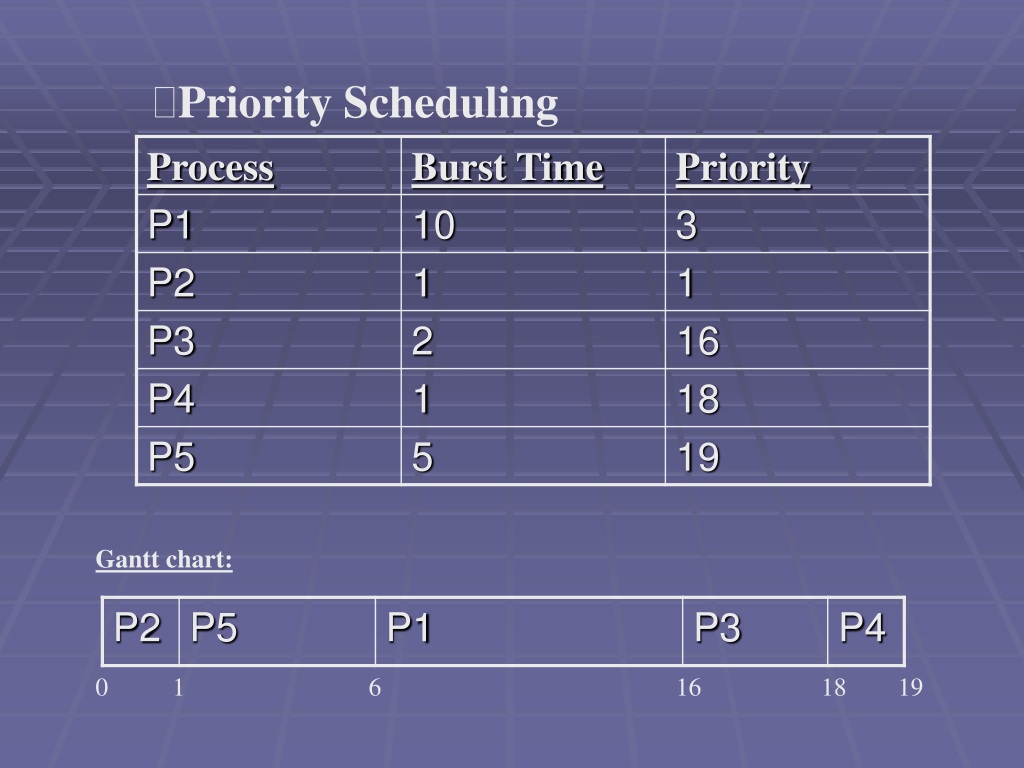 Priority Scheduling

| Process | Burst Time | Priority |
|---|---|---|
| P1 | 10 | 3 |
| P2 | 1 | 1 |
| P3 | 2 | 16 |
| P4 | 1 | 18 |
| P5 | 5 | 19 |

Gantt chart:

| P2 | P5 | P1 | P3 | P4 |
|---|---|---|---|---|

0 1 6 16 18 19